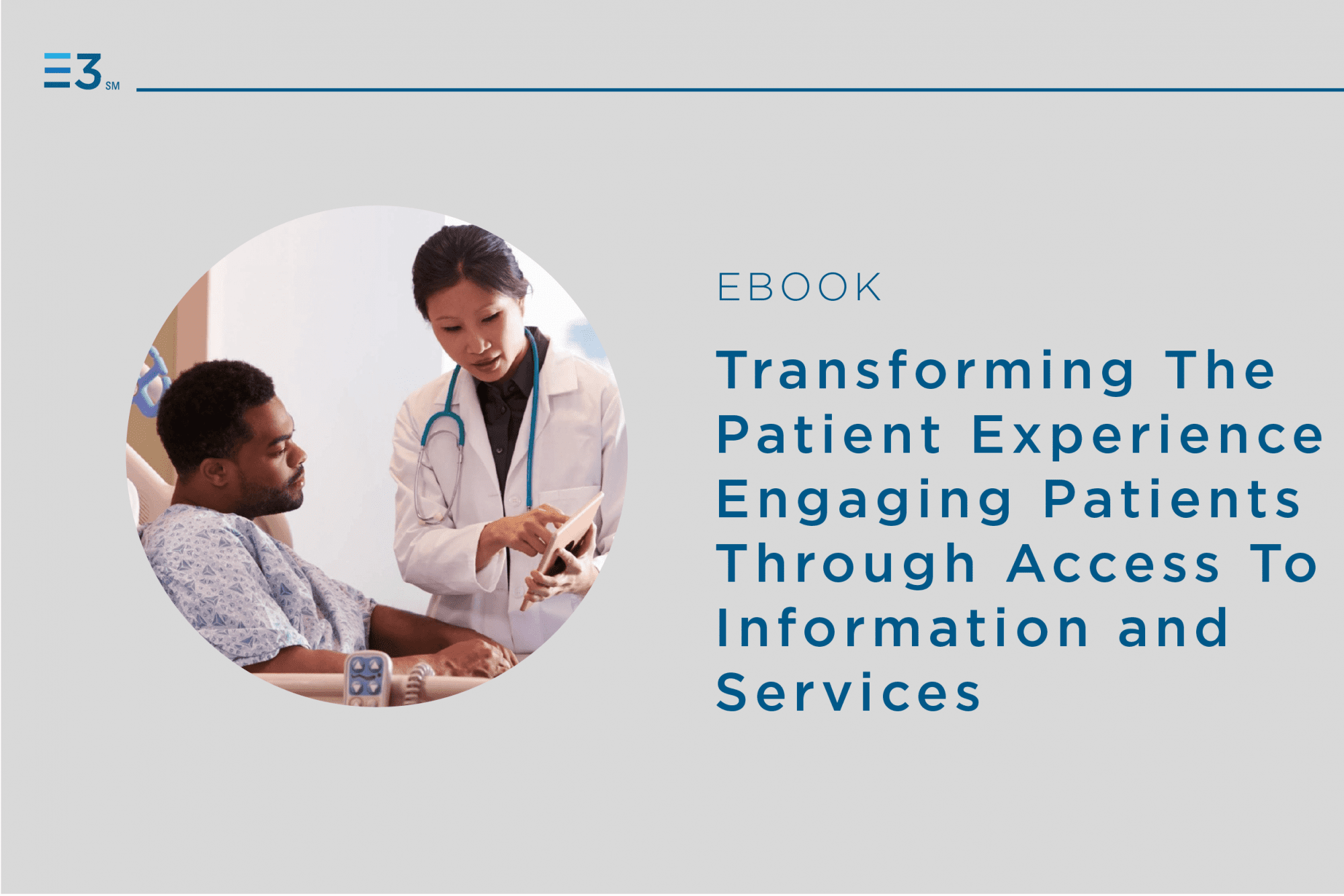 E3 SM

EBOOK

Transforming The Patient Experience Engaging Patients Through Access To Information and Services